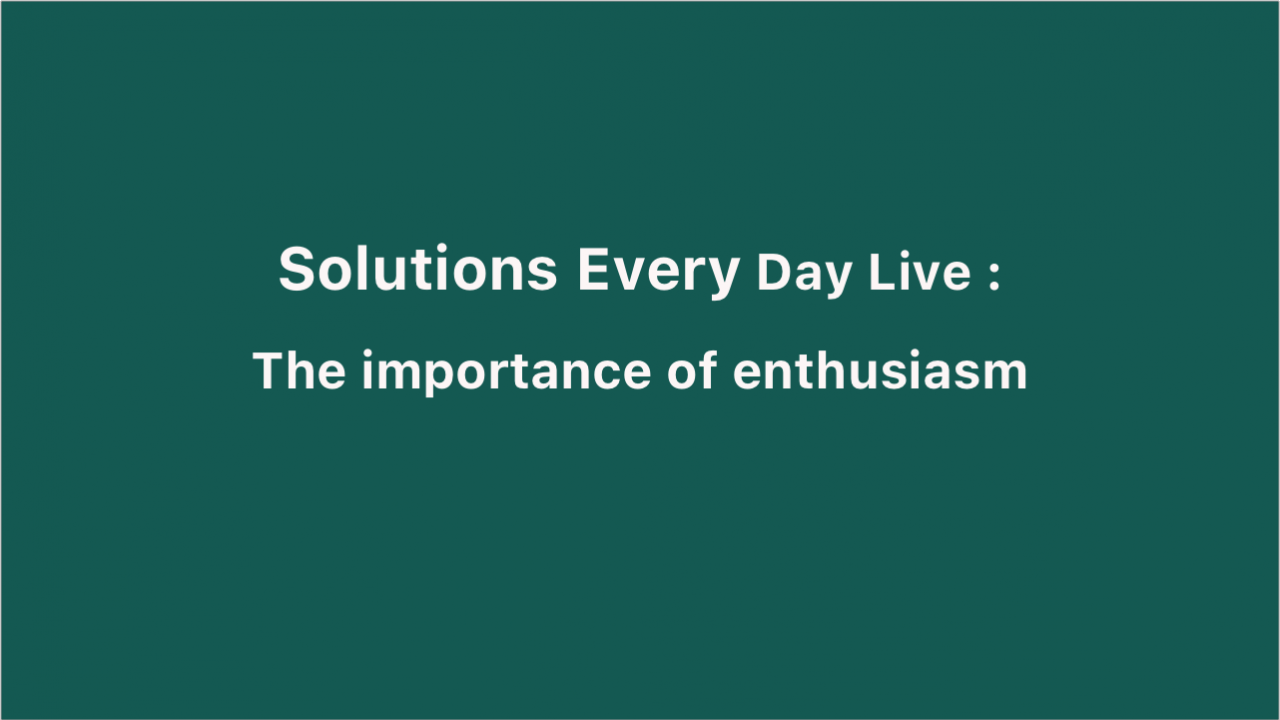 Solutions Every Day Live :

The importance of enthusiasm